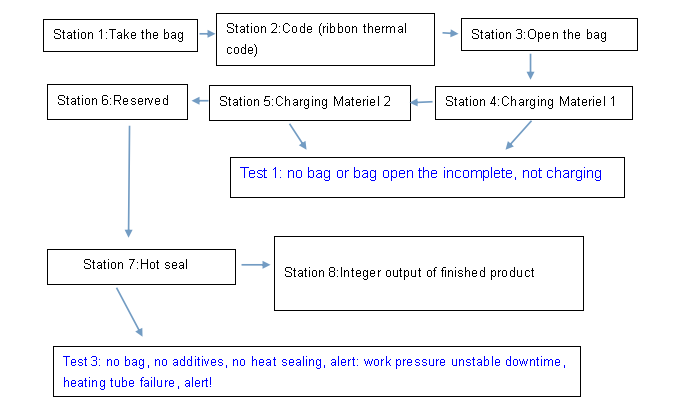 Station 1:Take the bag

Station 2:Code (ribbon thermal code)

Station 3:Open the bag

Station 4:Charging Materiel 1

Station 5:Charging Materiel 2

Station 6:Reserved

Test 1: no bag or bag open the incomplete, not charging

Station 7:Hot seal

Station 8:Integer output of finished product

Test 3: no bag, no additives, no heat sealing, alert: work pressure unstable downtime, heating tube failure, alert!